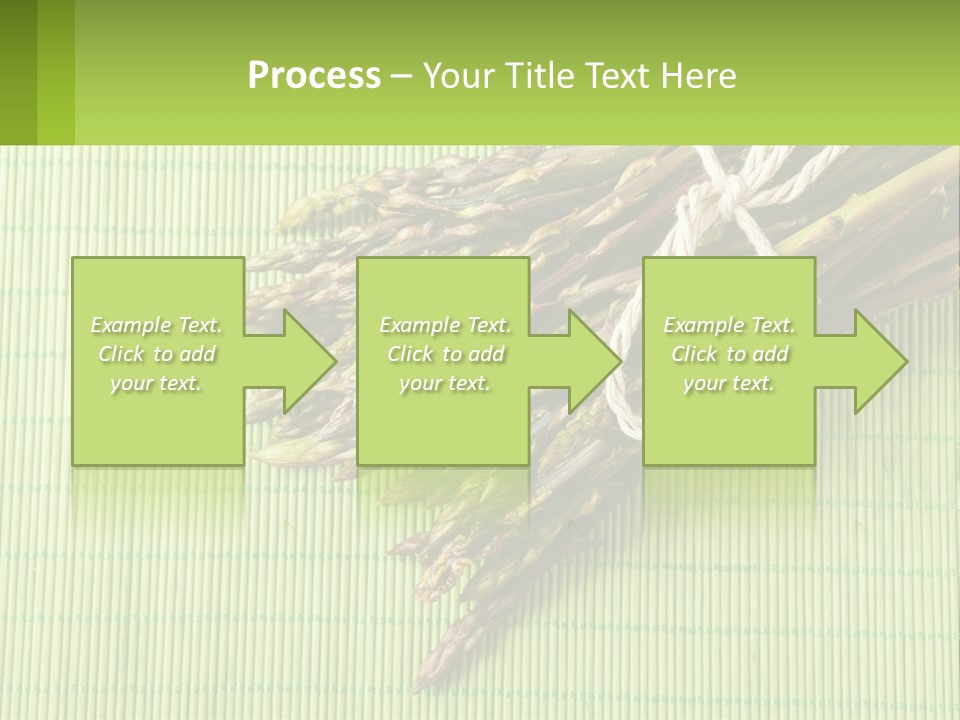 Process – Your Title Text Here

Example Text. Click to add your text.

Example Text. Click to add your text.

Example Text. Click to add your text.